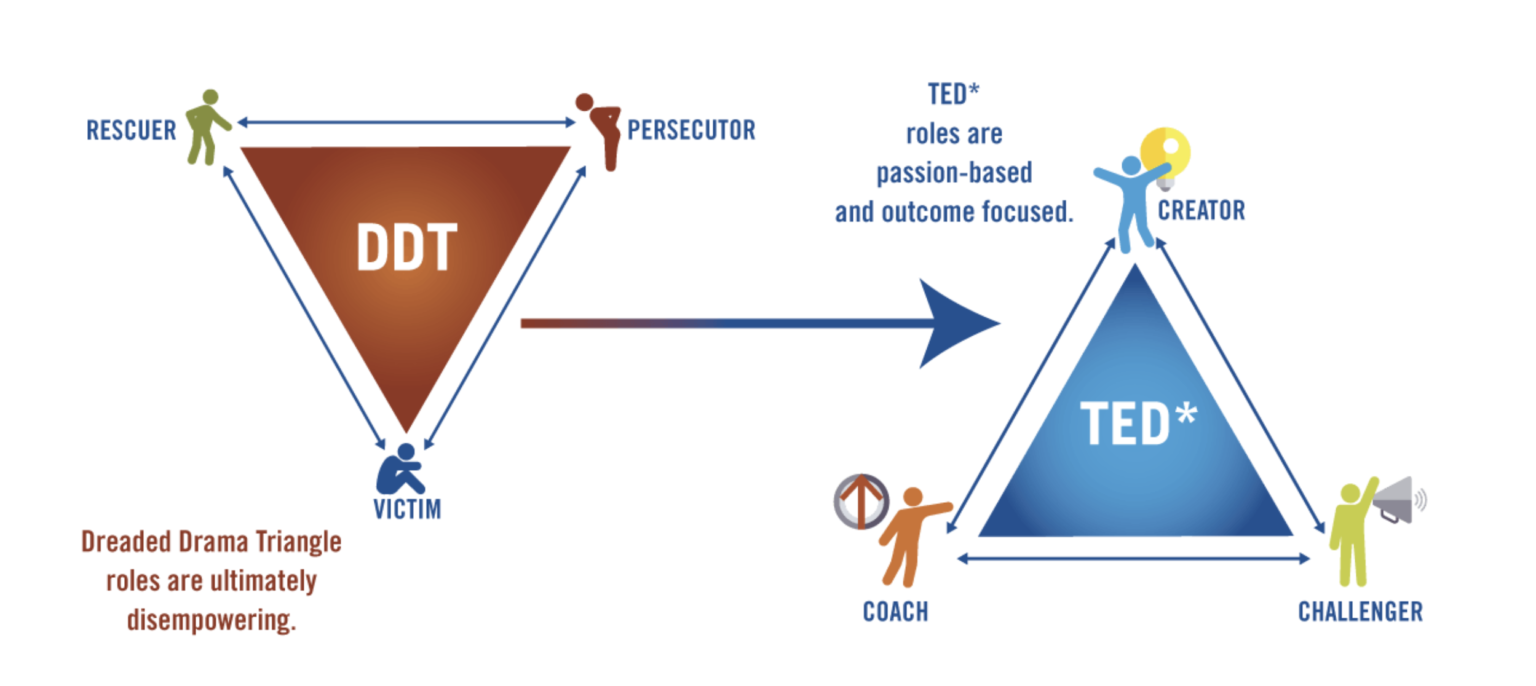 RESCUER

PERSECUTOR

DDT

VICTIM

Dreaded Drama Triangle roles are ultimately disempowering.

TED* roles are passion-based and outcome focused.

CREATOR

TED*

COACH

CHALLENGER